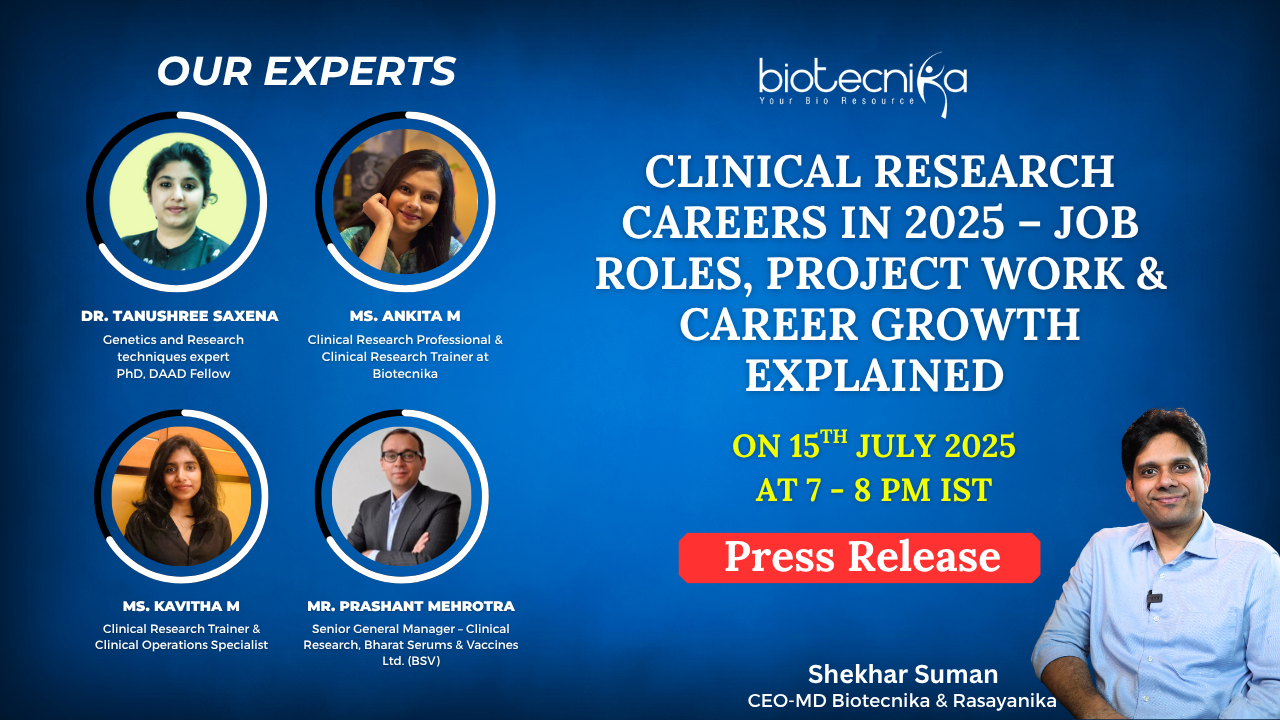 OUR EXPERTS

DR. TANUSHREE SAXENA
Genetics and Research techniques expert
PhD, DAAD Fellow

MS. ANKITA M
Clinical Research Professional & Clinical Research Trainer at Biotecnika

MS. KAVITHA M
Clinical Research Trainer & Clinical Operations Specialist

MR. PRASHANT MEHROTRA
Senior General Manager – Clinical Research, Bharat Serums & Vaccines Ltd. (BSV)

biotecnika
Your Bio Resource

CLINICAL RESEARCH CAREERS IN 2025 – JOB ROLES, PROJECT WORK & CAREER GROWTH EXPLAINED

ON 15$^{TH}$ JULY 2025
AT 7 - 8 PM IST

Press Release

Shekhar Suman
CEO-MD Biotecnika & Rasayanika